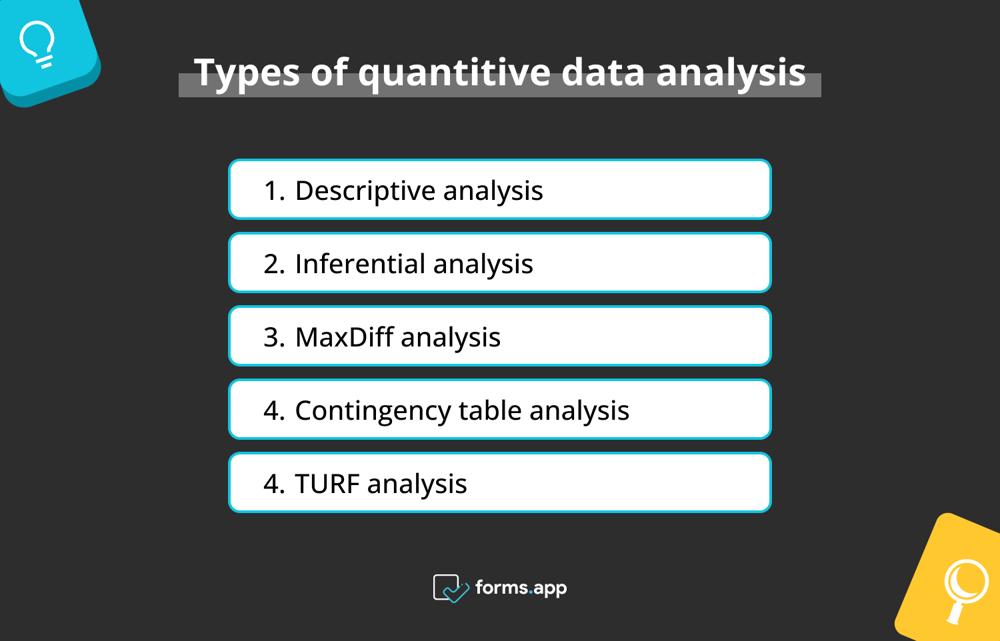 Types of quantitive data analysis

1. Descriptive analysis

2. Inferential analysis

3. MaxDiff analysis

4. Contingency table analysis

4. TURF analysis

forms.app